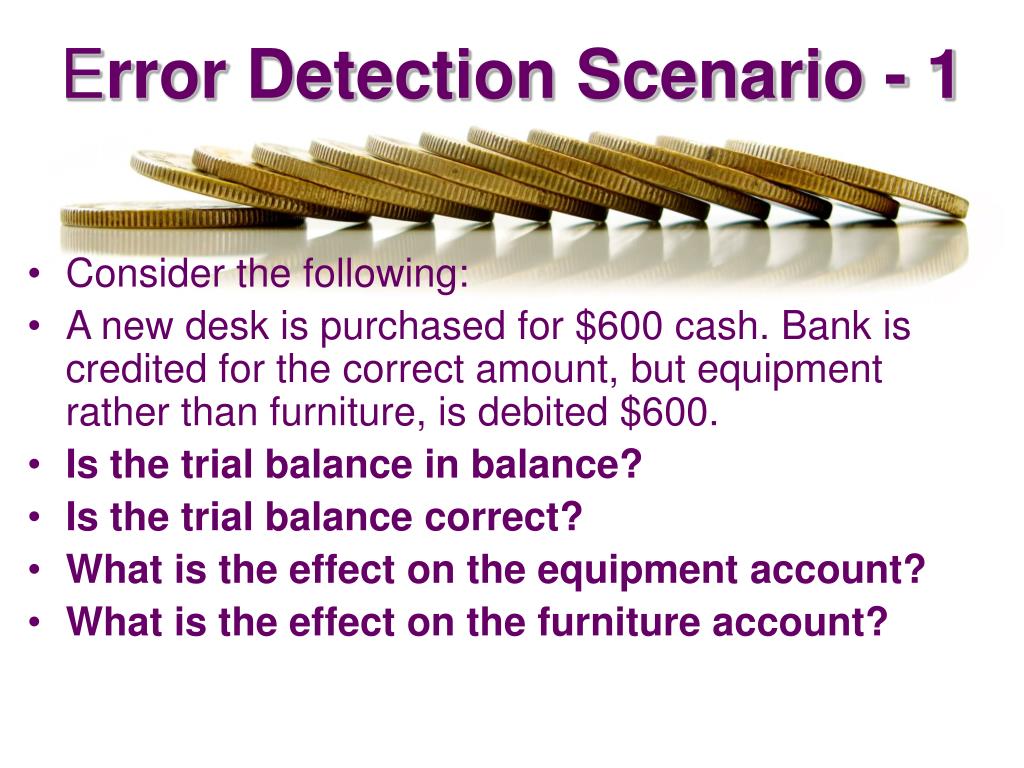 Error Detection Scenario - 1

• Consider the following:
• A new desk is purchased for \$600 cash. Bank is credited for the correct amount, but equipment rather than furniture, is debited \$600.
• Is the trial balance in balance?
• Is the trial balance correct?
• What is the effect on the equipment account?
• What is the effect on the furniture account?